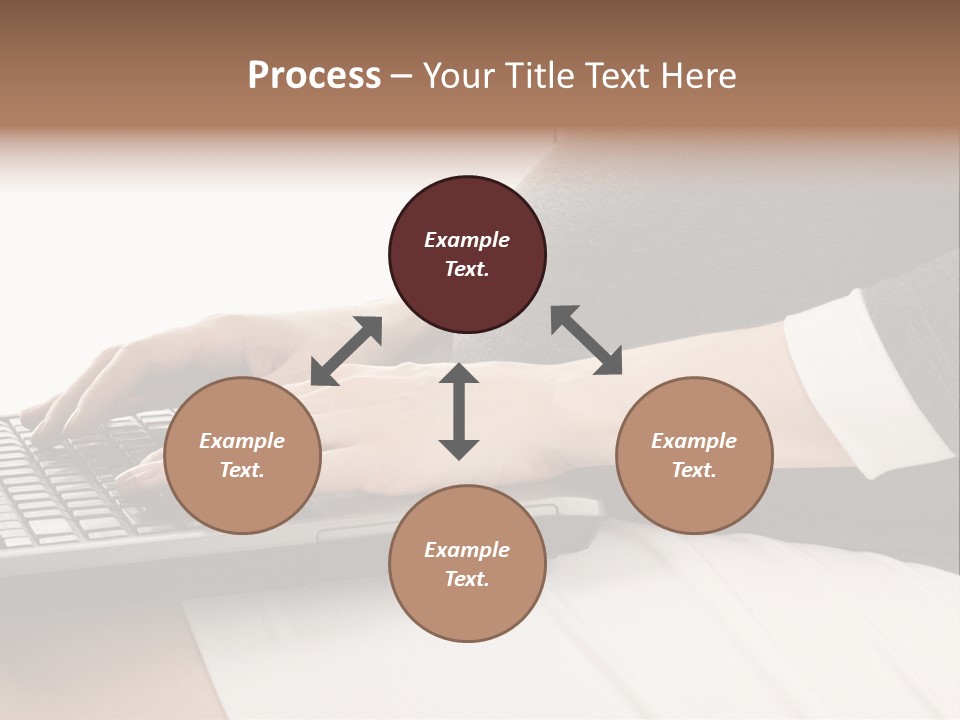 Process – Your Title Text Here

Example Text.

Example Text.

Example Text.

Example Text.